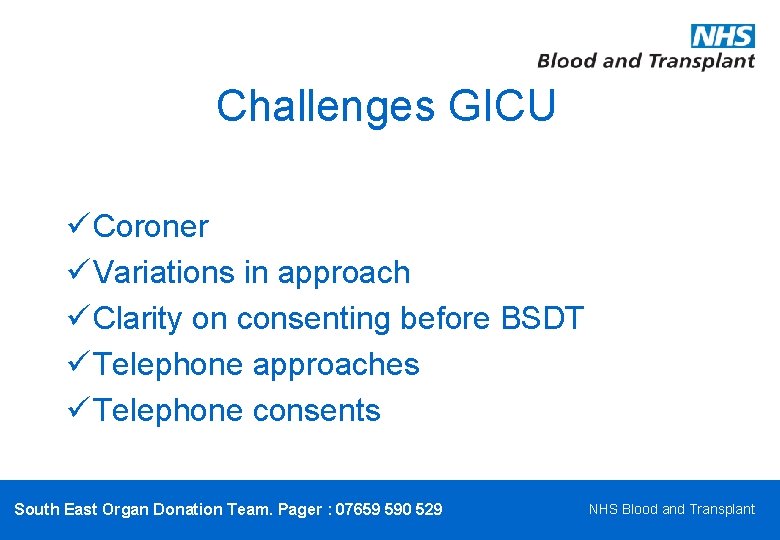 NHS
Blood and Transplant

Challenges GICU

✓Coroner
✓Variations in approach
✓Clarity on consenting before BSDT
✓Telephone approaches
✓Telephone consents

South East Organ Donation Team. Pager : 07659 590 529

NHS Blood and Transplant